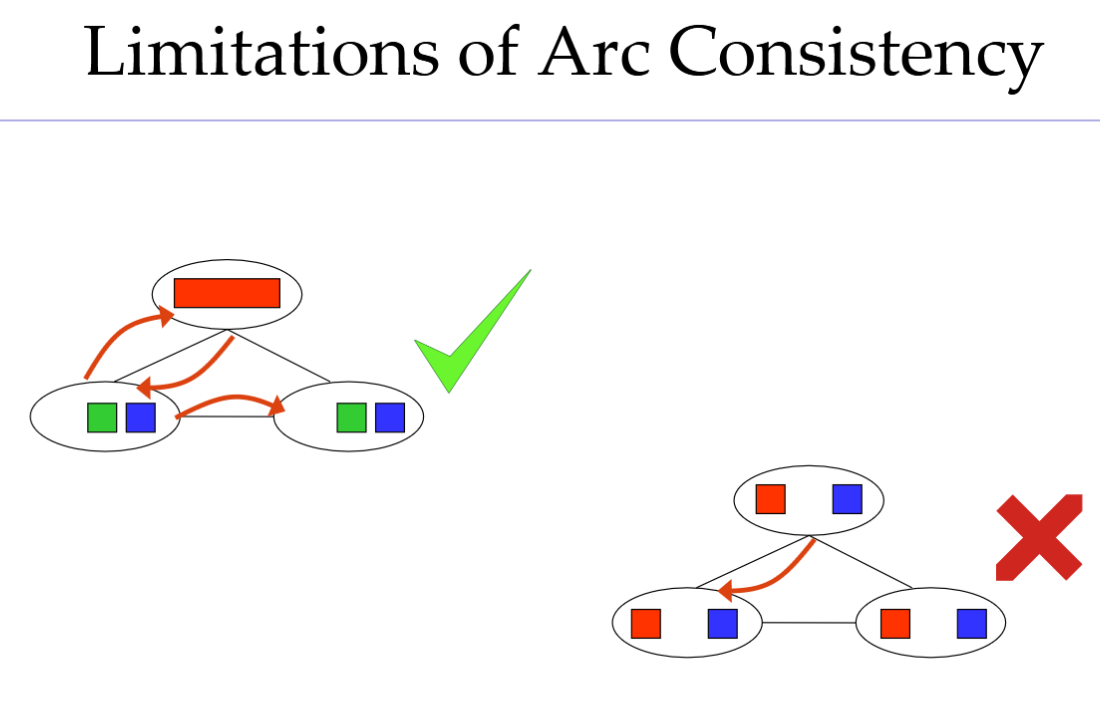 Limitations of Arc Consistency